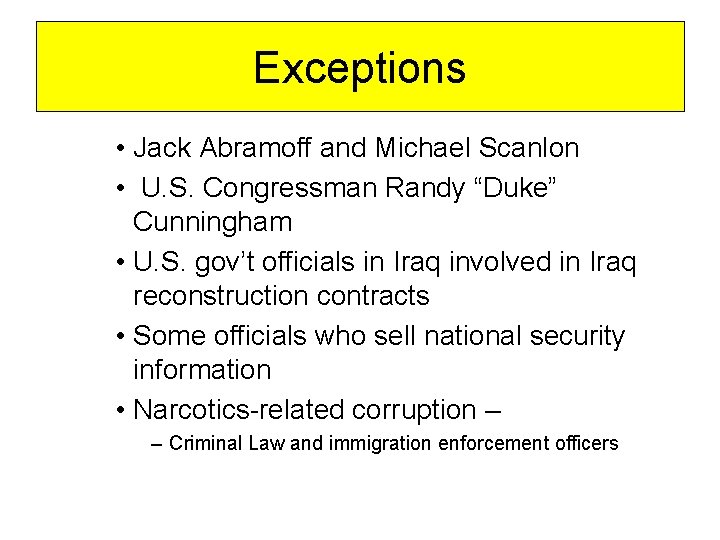 Exceptions

• Jack Abramoff and Michael Scanlon
• U.S. Congressman Randy “Duke” Cunningham
• U.S. gov’t officials in Iraq involved in Iraq reconstruction contracts
• Some officials who sell national security information
• Narcotics-related corruption –
– Criminal Law and immigration enforcement officers